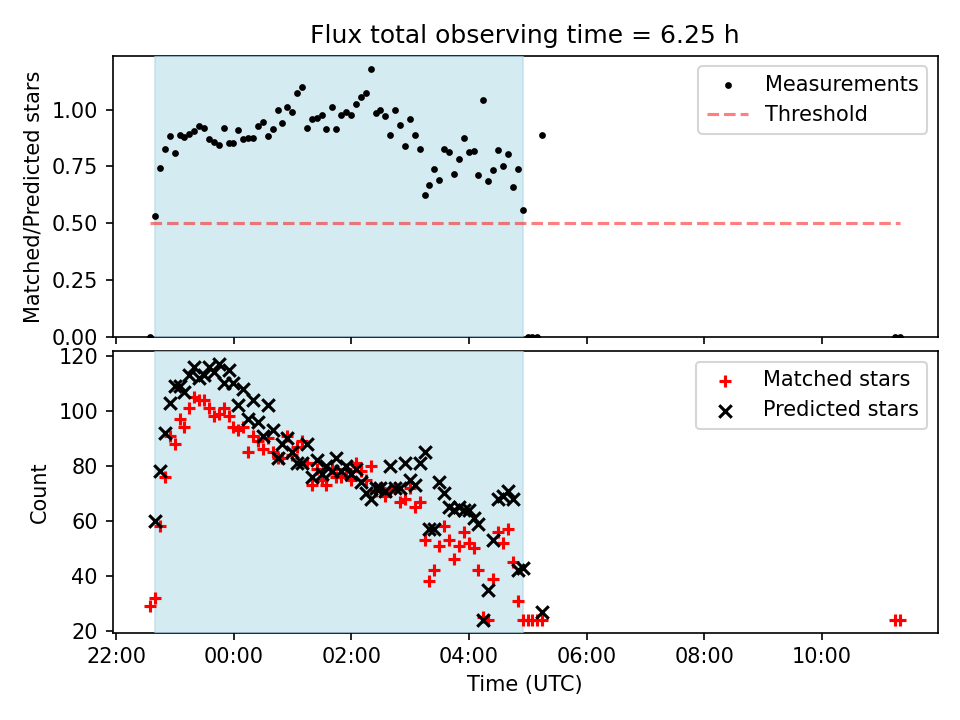 Flux total observing time = 6.25 h

Matched/Predicted stars

1.00
0.75
0.50
0.25
0.00

Measurements
Threshold

Count

120
100
80
60
40
20

Matched stars
Predicted stars

22:00
00:00
02:00
04:00
06:00
08:00
10:00

Time (UTC)